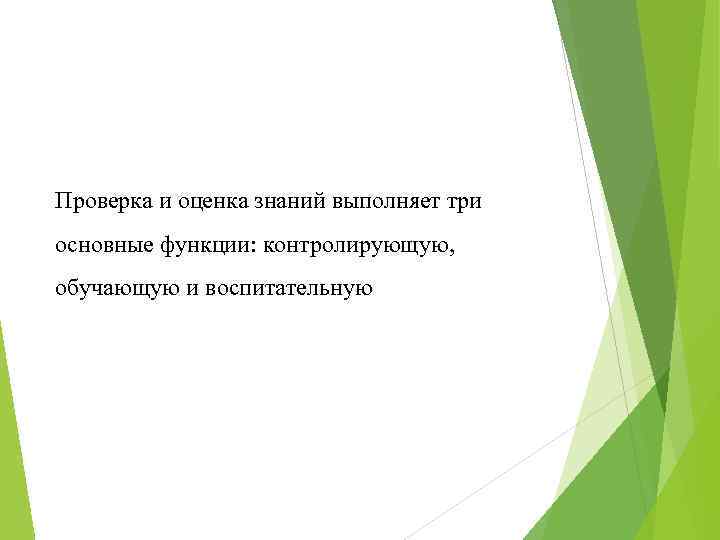 Проверка и оценка знаний выполняет три основные функции: контролирующую, обучающую и воспитательную